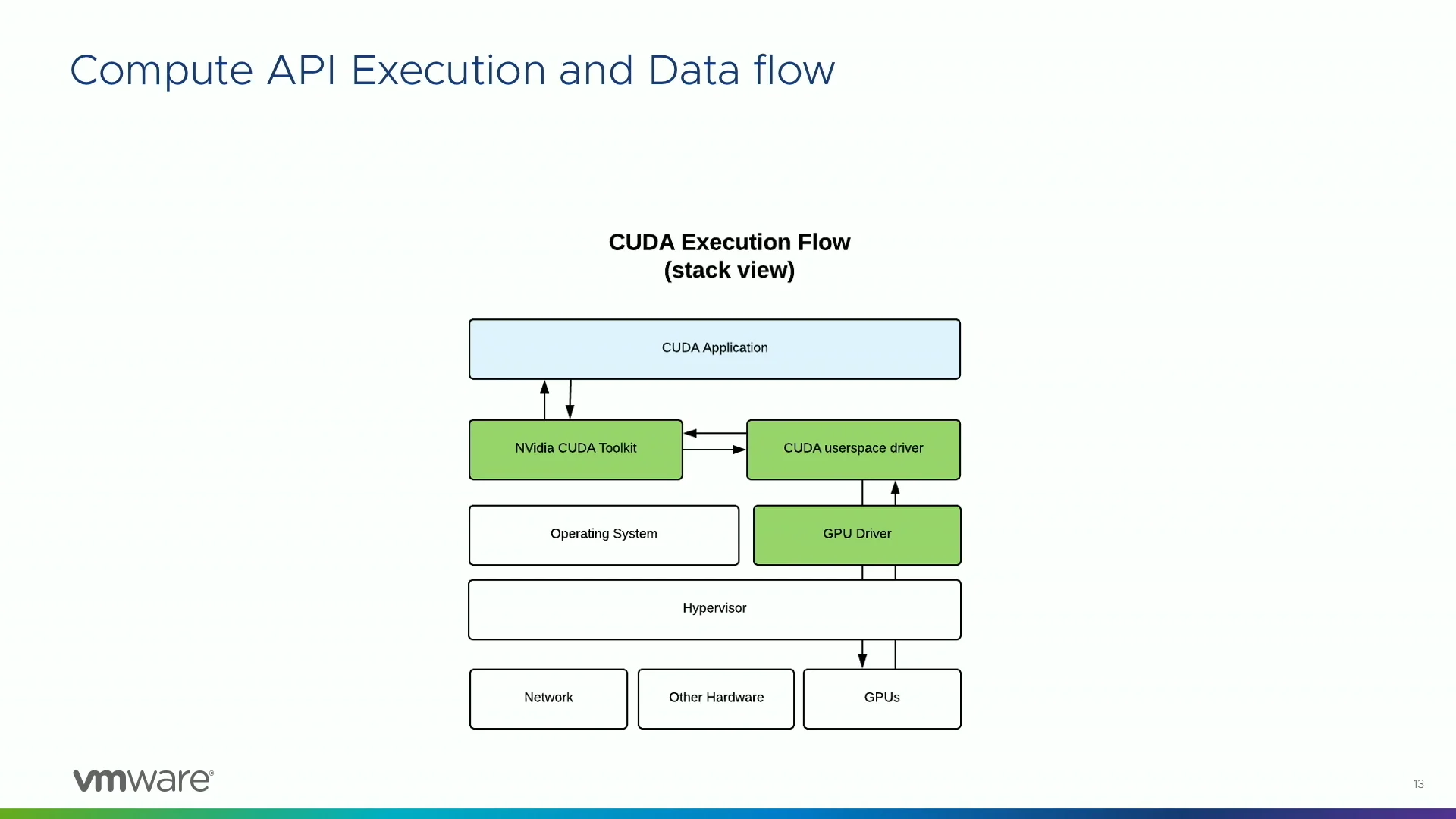 Compute API Execution and Data flow

CUDA Execution Flow
(stack view)

CUDA Application

NVidia CUDA Toolkit

CUDA userspace driver

Operating System

GPU Driver

Hypervisor

Network

Other Hardware

GPUs

vmware®

13